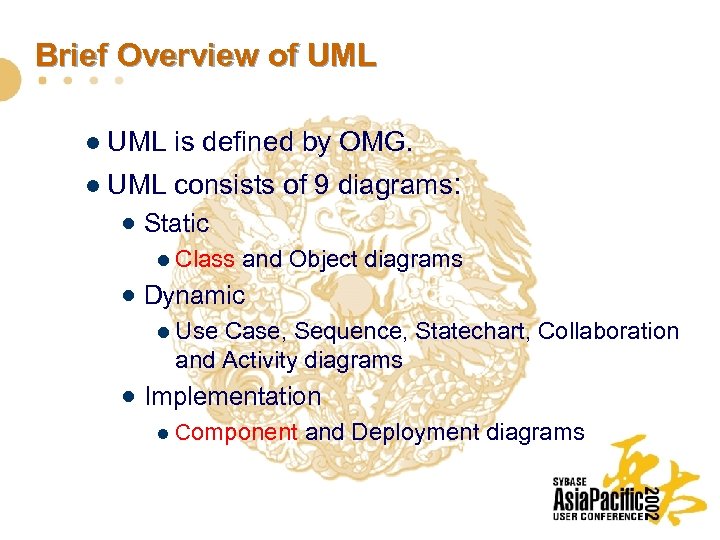 Brief Overview of UML

- UML is defined by OMG.
- UML consists of 9 diagrams:
  - Static
    - Class and Object diagrams
  - Dynamic
    - Use Case, Sequence, Statechart, Collaboration and Activity diagrams
  - Implementation
    - Component and Deployment diagrams

SYBASE
AsiaPacific 2002
USER CONFERENCE